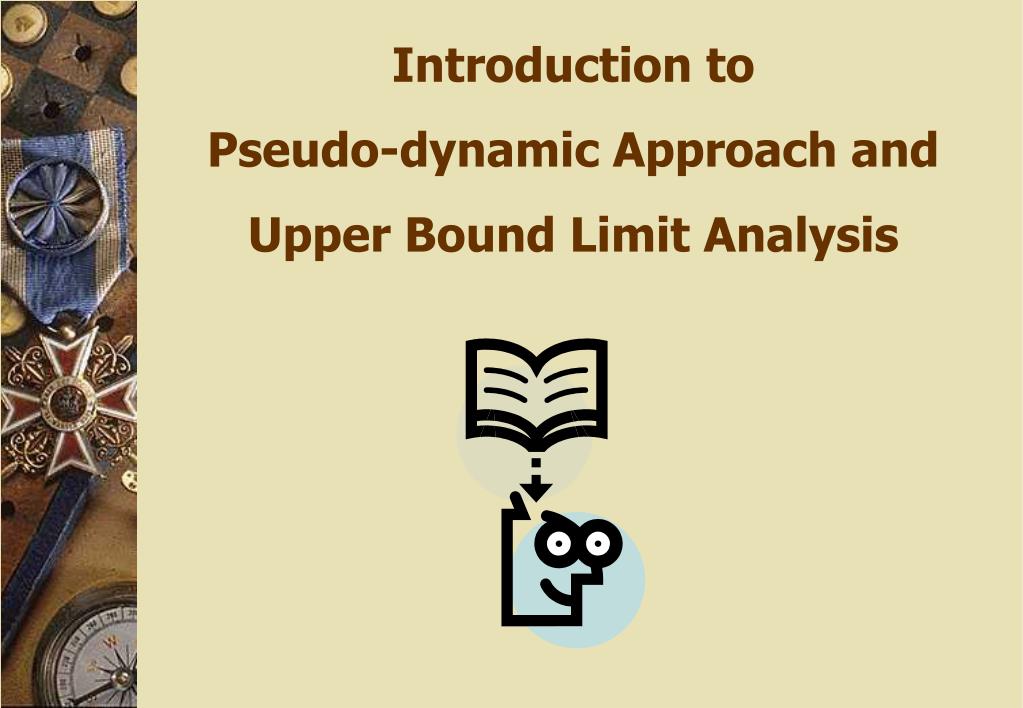 Introduction to
Pseudo-dynamic Approach and
Upper Bound Limit Analysis